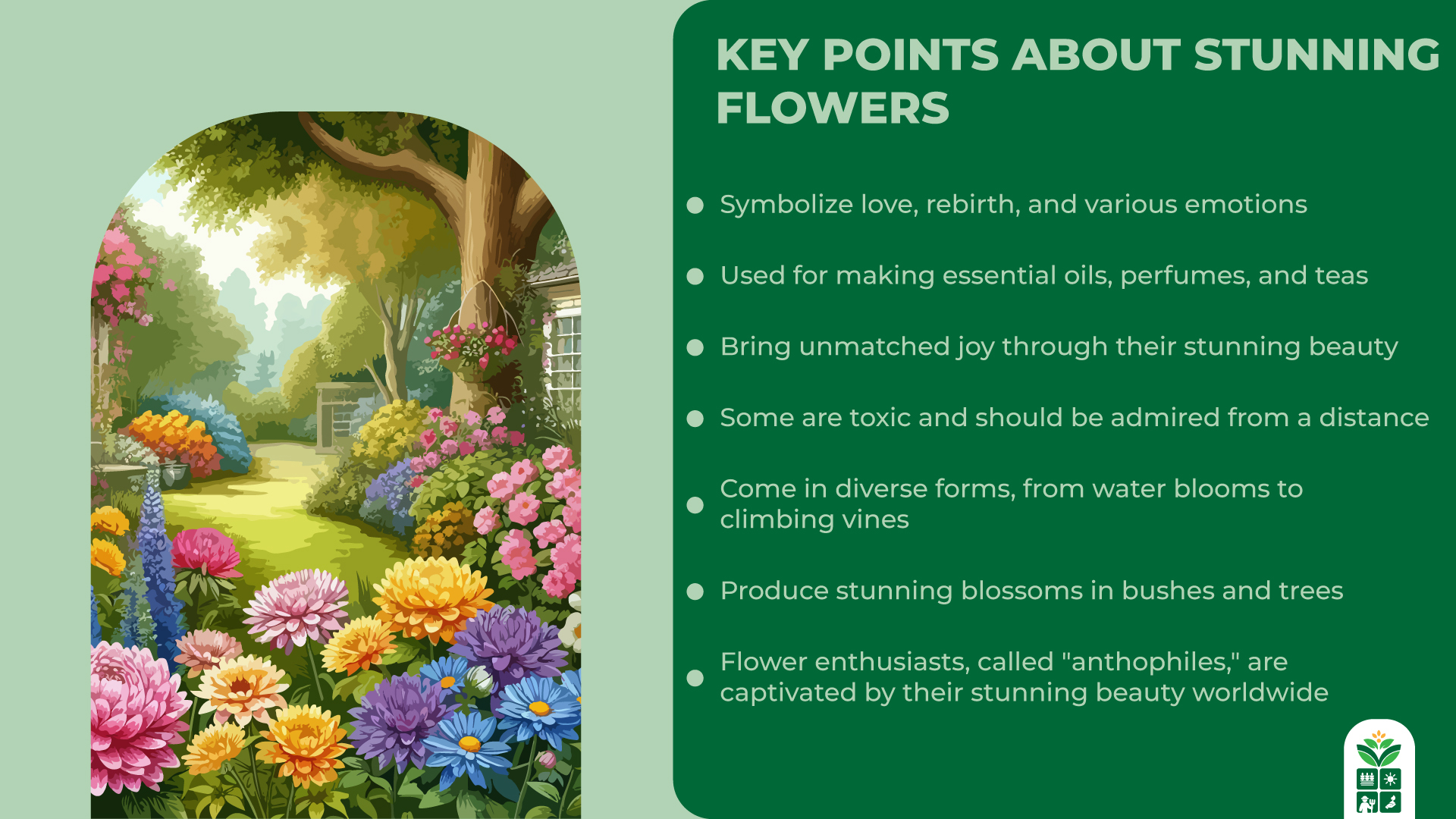 KEY POINTS ABOUT STUNNING FLOWERS

- Symbolize love, rebirth, and various emotions
- Used for making essential oils, perfumes, and teas
- Bring unmatched joy through their stunning beauty
- Some are toxic and should be admired from a distance
- Come in diverse forms, from water blooms to climbing vines
- Produce stunning blossoms in bushes and trees
- Flower enthusiasts, called "anthophiles," are captivated by their stunning beauty worldwide